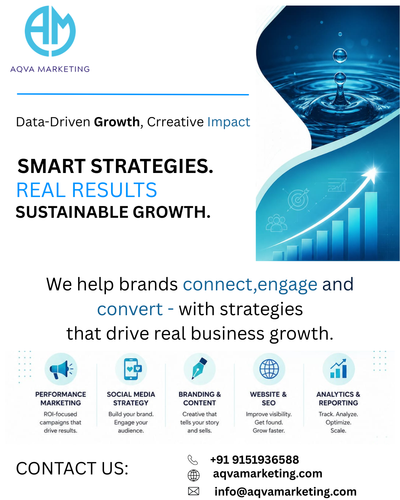 AM

AQVA MARKETING

Data-Driven Growth, Crreative Impact

SMART STRATEGIES.
REAL RESULTS
SUSTAINABLE GROWTH.

We help brands connect,engage and convert - with strategies that drive real business growth.

PERFORMANCE MARKETING
ROI-focused campaigns that drive results.

SOCIAL MEDIA STRATEGY
Build your brand. Engage your audience.

BRANDING & CONTENT
Creative that tells your story and sells.

WEBSITE & SEO
Improve visibility. Get found. Grow faster.

ANALYTICS & REPORTING
Track. Analyze. Optimize. Scale.

CONTACT US:

+91 9151936588
aqvamarketing.com
info@aqvamarketing.com